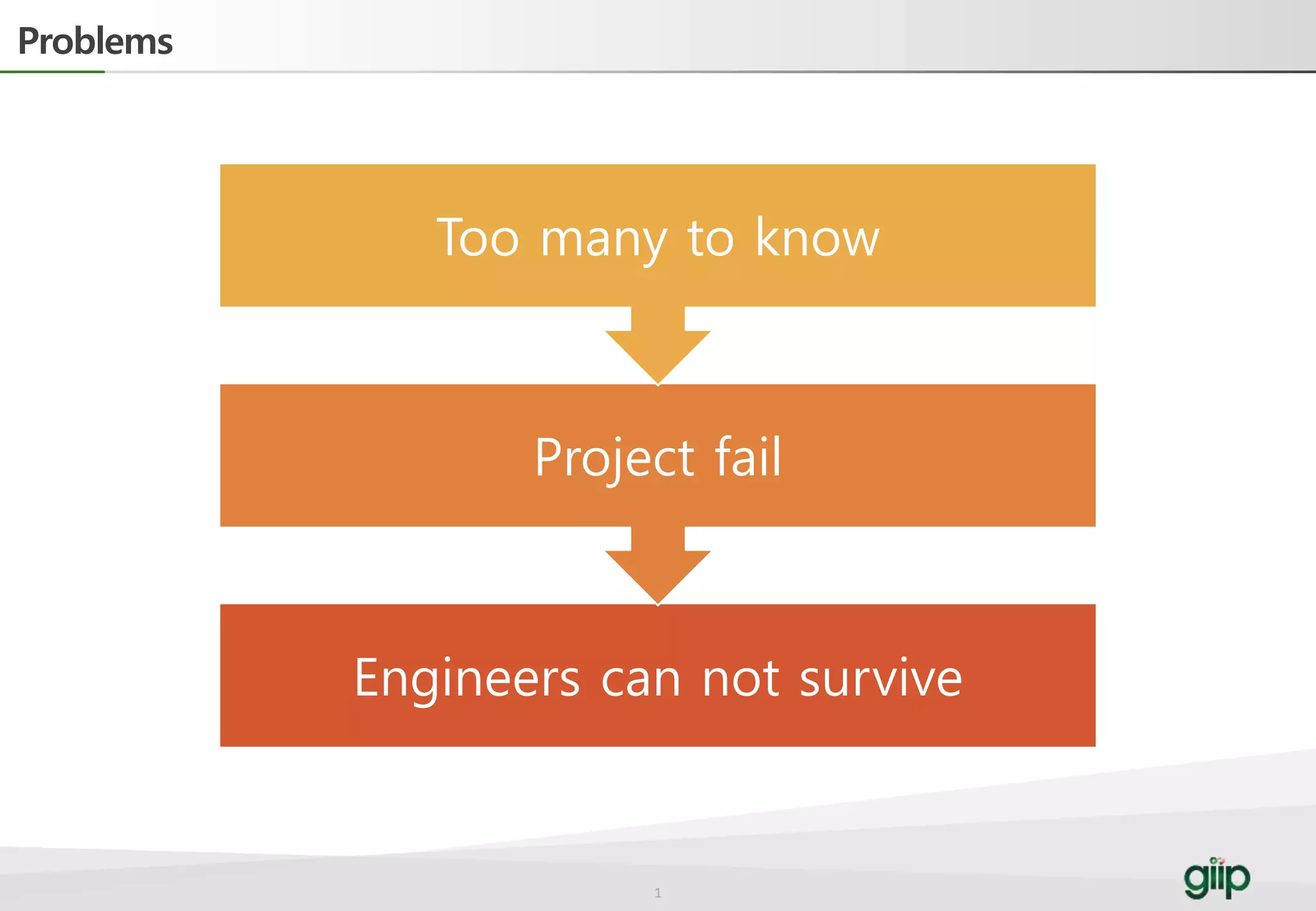 Problems

Too many to know

Project fail

Engineers can not survive

1

giip